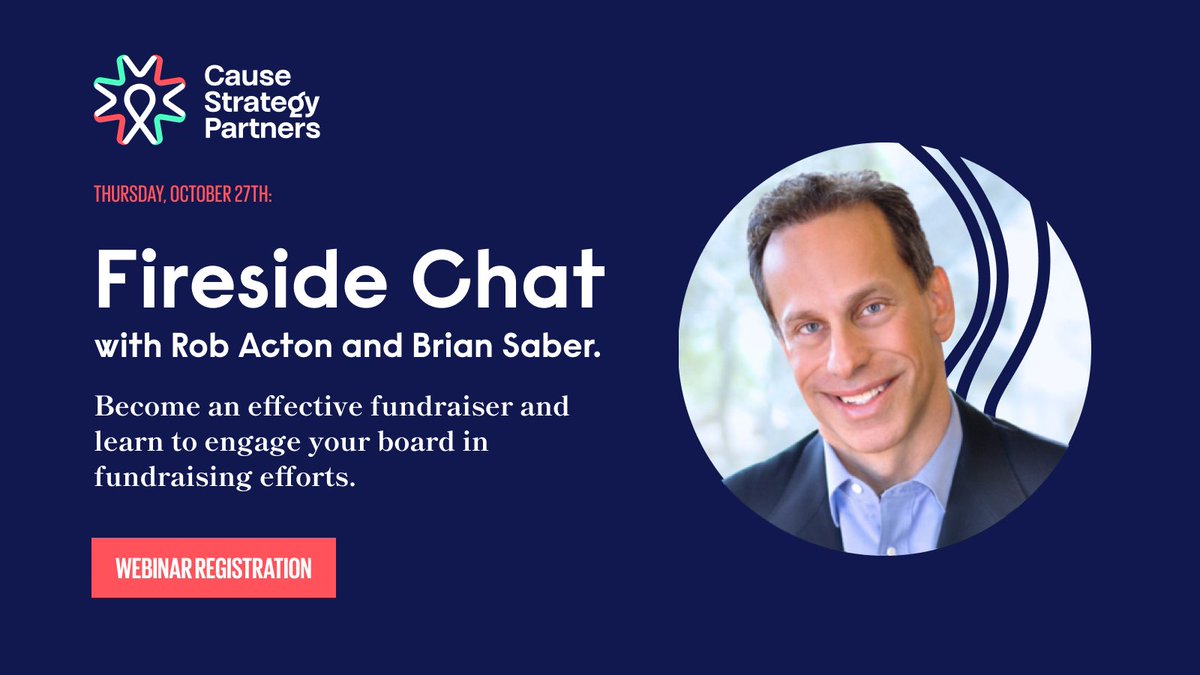 Cause Strategy Partners

THURSDAY, OCTOBER 27TH:

Fireside Chat

with Rob Acton and Brian Saber.

Become an effective fundraiser and learn to engage your board in fundraising efforts.

WEBINAR REGISTRATION